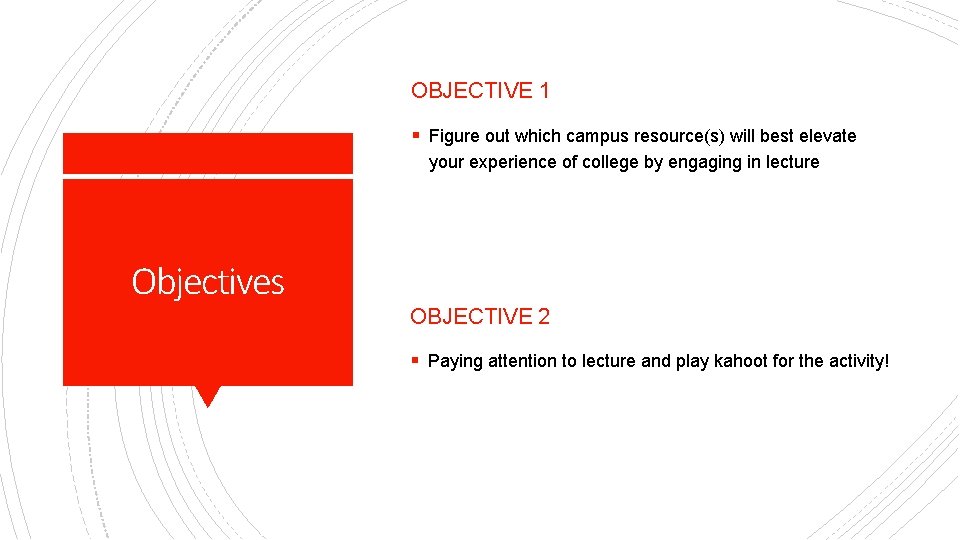 Objectives

OBJECTIVE 1

▪ Figure out which campus resource(s) will best elevate your experience of college by engaging in lecture

OBJECTIVE 2

▪ Paying attention to lecture and play kahoot for the activity!